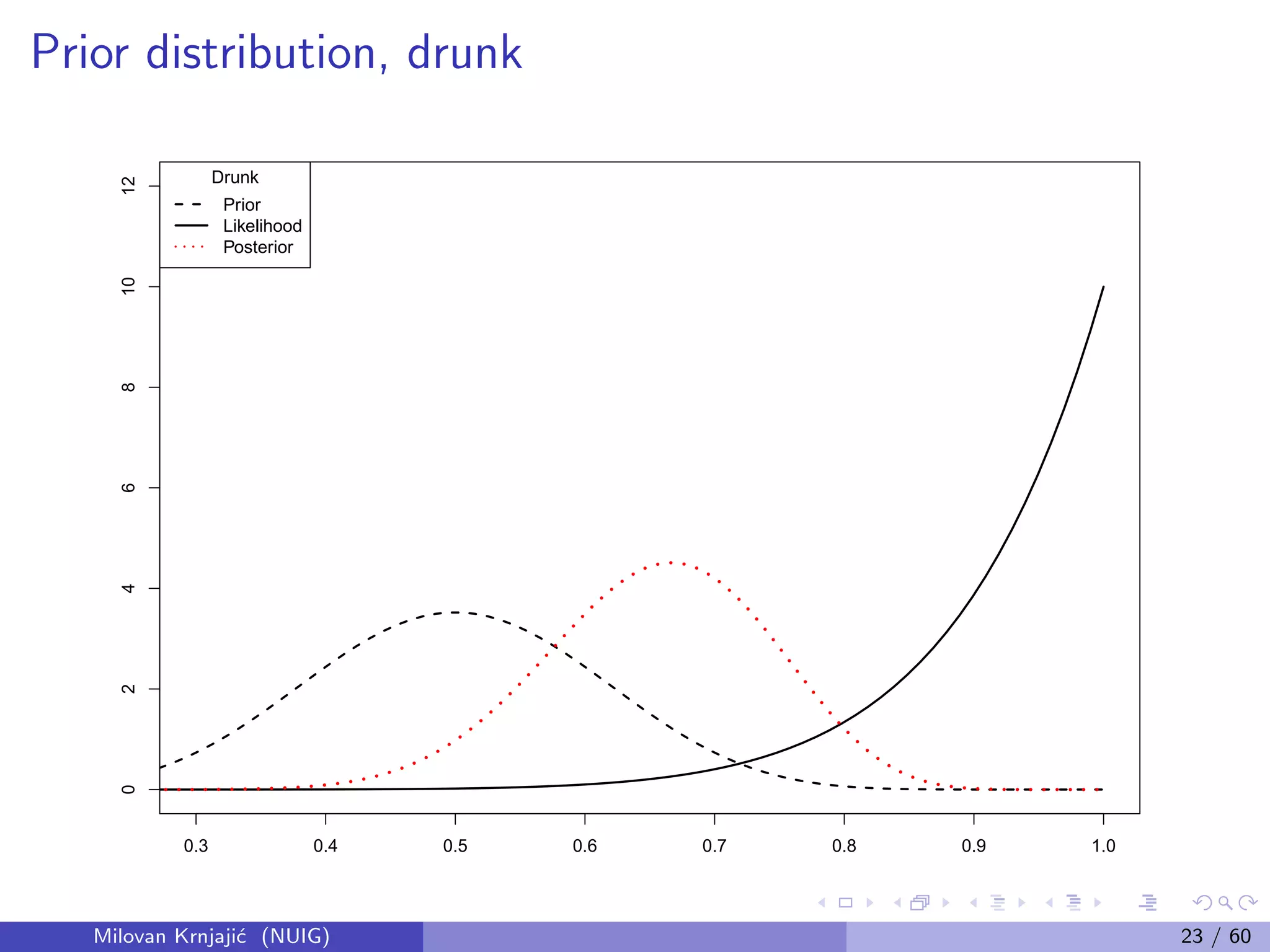 Prior distribution, drunk

Drunk
Prior
Likelihood
Posterior

12
10
8
6
4
2
0

0.3
0.4
0.5
0.6
0.7
0.8
0.9
1.0

Milovan Krnjajić (NUIG)

23 / 60